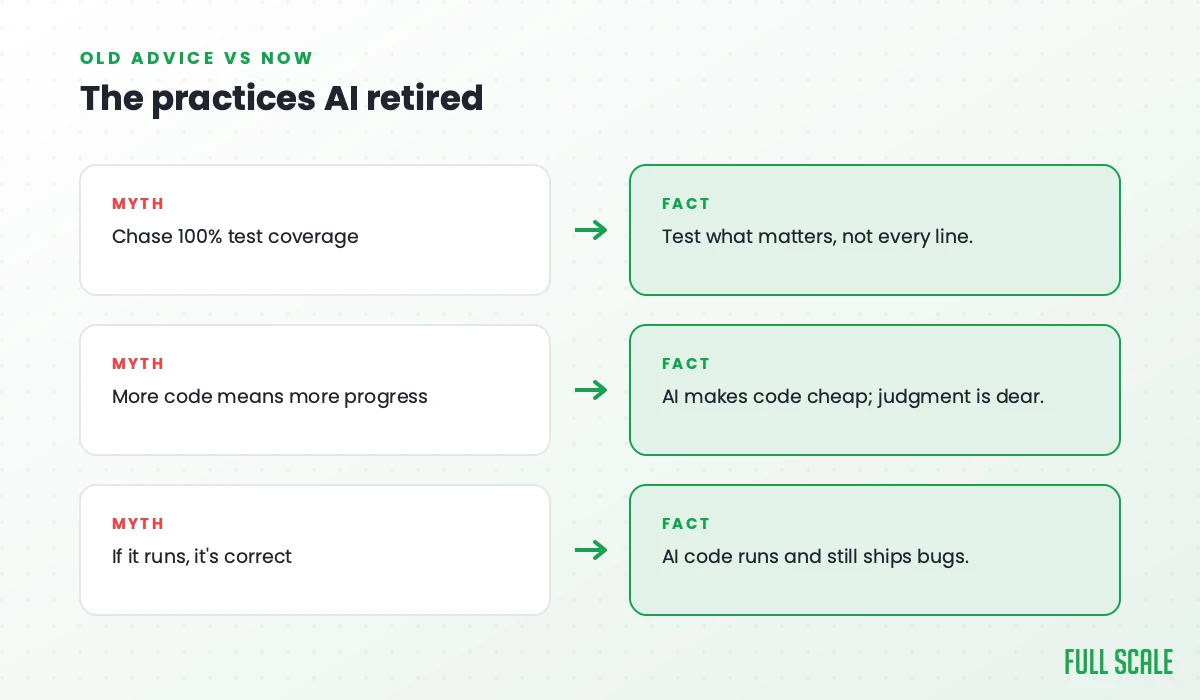 OLD ADVICE VS NOW

The practices AI retired

MYTH
Chase 100% test coverage

FACT
Test what matters, not every line.

MYTH
More code means more progress

FACT
AI makes code cheap; judgment is dear.

MYTH
If it runs, it's correct

FACT
AI code runs and still ships bugs.

FULL SCALE